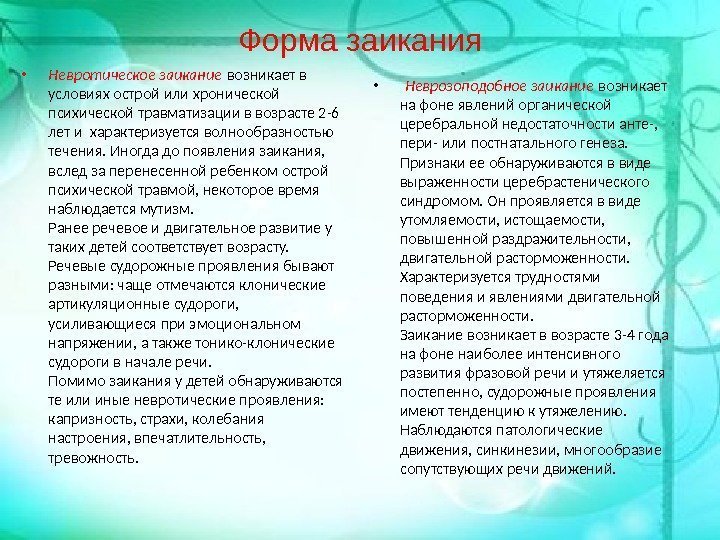 Форма заикания

• Невротическое заикание возникает в условиях острой или хронической психической травматизации в возрасте 2-6 лет и характеризуется волнообразностью течения. Иногда до появления заикания, вслед за перенесенной ребенком острой психической травмой, некоторое время наблюдается мутизм.
Ранее речевое и двигательное развитие у таких детей соответствует возрасту.
Речевые судорожные проявления бывают разными: чаще отмечаются клонические артикуляционные судороги, усиливающиеся при эмоциональном напряжении, а также тонико-клонические судороги в начале речи.
Помимо заикания у детей обнаруживаются те или иные невротические проявления: капризность, страхи, колебания настроения, впечатлительность, тревожность.

• Неврозоподобное заикание возникает на фоне явлений органической церебральной недостаточности анте-, пери- или постнатального генеза. Признаки ее обнаруживаются в виде выраженности церебрастенического синдромом. Он проявляется в виде утомляемости, истощаемости, повышенной раздражительности, двигательной расторможенности. Характеризуется трудностями поведения и явлениями двигательной расторможенности.
Заикание возникает в возрасте 3-4 года на фоне наиболее интенсивного развития фразовой речи и утяжеляется постепенно, судорожные проявления имеют тенденцию к утяжелению. Наблюдаются патологические движения, синкинезии, многообразие сопутствующих речи движений.